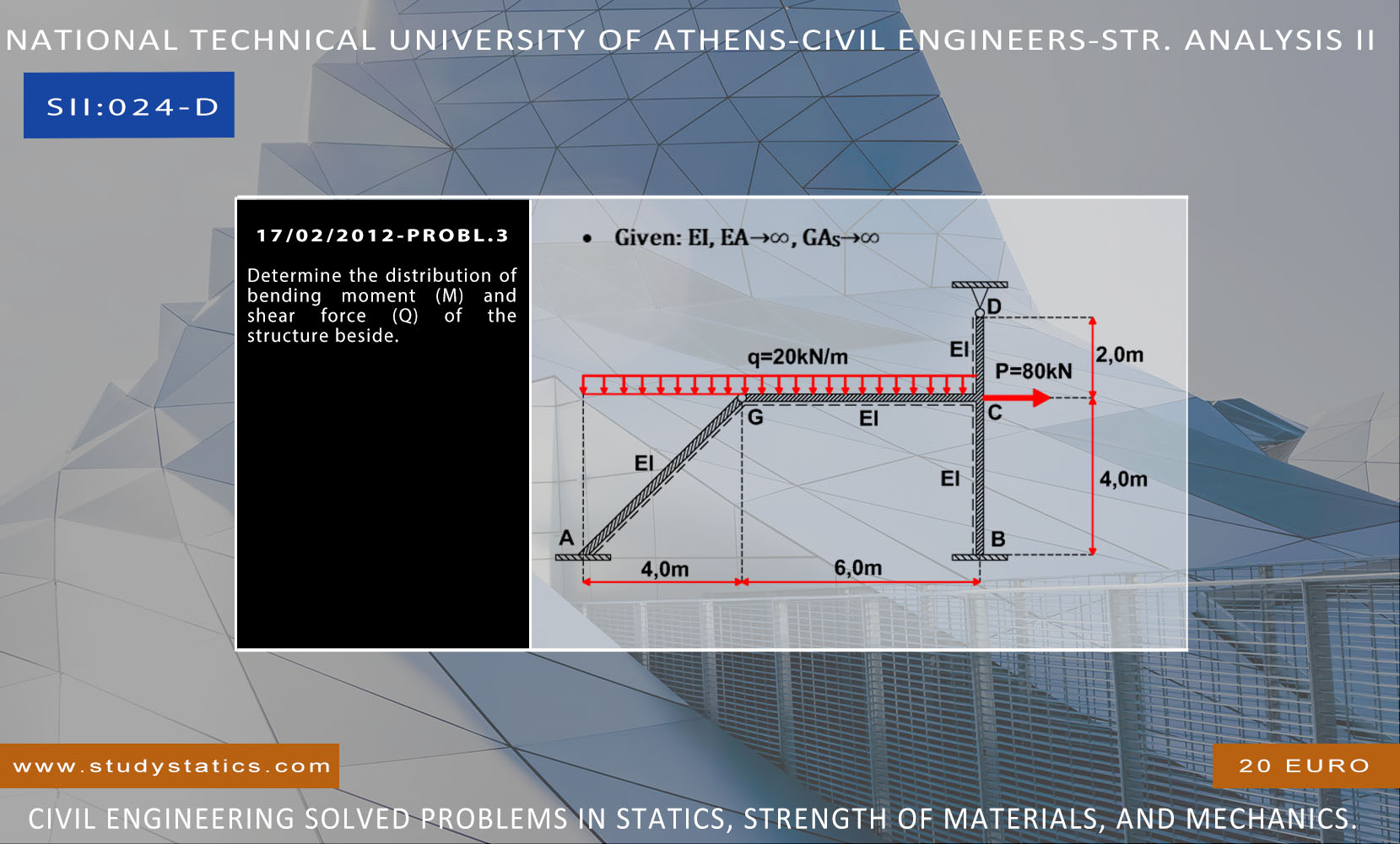 NATIONAL TECHNICAL UNIVERSITY OF ATHENS-CIVIL ENGINEERS-STR. ANALYSIS II

SII:024-D

17/02/2012-PROBL.3

Determine the distribution of bending moment (M) and shear force (Q) of the structure beside.

• Given: EI, EA→∞, GAs→∞

D
EI
q=20kN/m
P=80kN
2,0m
G
EI
C
EI
EI
4,0m
A
B
4,0m
6,0m

www.studystatics.com

20 EURO

CIVIL ENGINEERING SOLVED PROBLEMS IN STATICS, STRENGTH OF MATERIALS, AND MECHANICS.